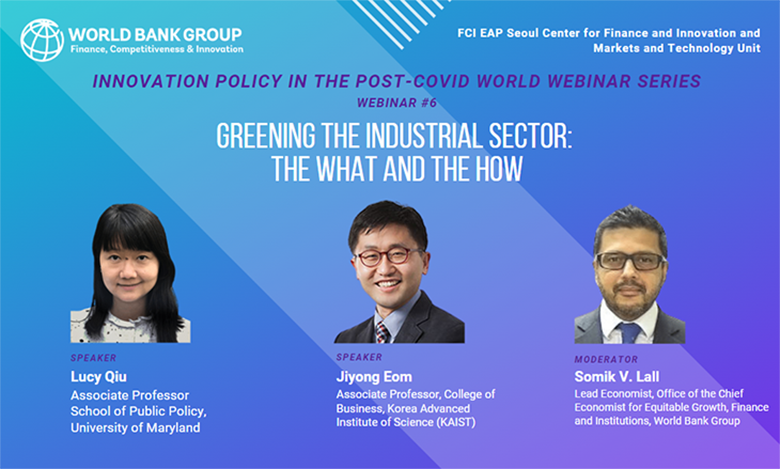 WORLD BANK GROUP
Finance, Competitiveness & Innovation

FCI EAP Seoul Center for Finance and Innovation and Markets and Technology Unit

INNOVATION POLICY IN THE POST-COVID WORLD WEBINAR SERIES
WEBINAR #6

GREENING THE INDUSTRIAL SECTOR: THE WHAT AND THE HOW

SPEAKER
Lucy Qiu
Associate Professor School of Public Policy, University of Maryland

SPEAKER
Jiyong Eom
Associate Professor, College of Business, Korea Advanced Institute of Science (KAIST)

MODERATOR
Somik V. Lall
Lead Economist, Office of the Chief Economist for Equitable Growth, Finance and Institutions, World Bank Group